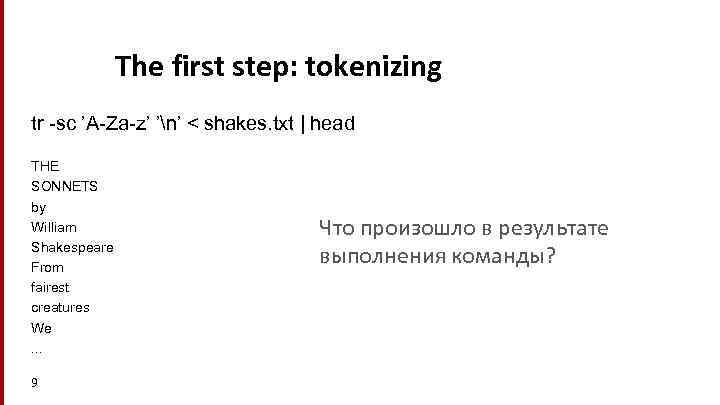 The first step: tokenizing

tr -sc 'A-Za-z' '\n' < shakes.txt | head

THE
SONNETS
by
William
Shakespeare
From
fairest
creatures
We
...

Что произошло в результате выполнения команды?

9